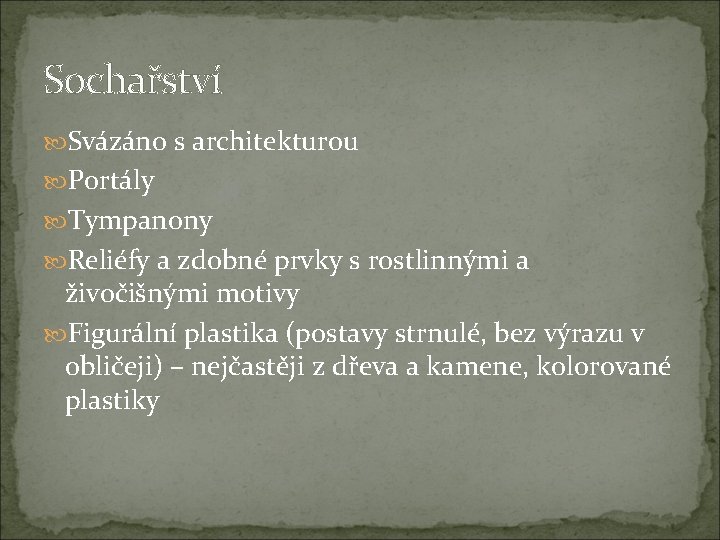 Sochařství

Svázáno s architekturou

Portály

Tympanony

Reliéfy a zdobné prvky s rostlinnými a živočišnými motivy

Figurální plastika (postavy strnulé, bez výrazu v obličeji) – nejčastěji z dřeva a kamene, kolorované plastiky